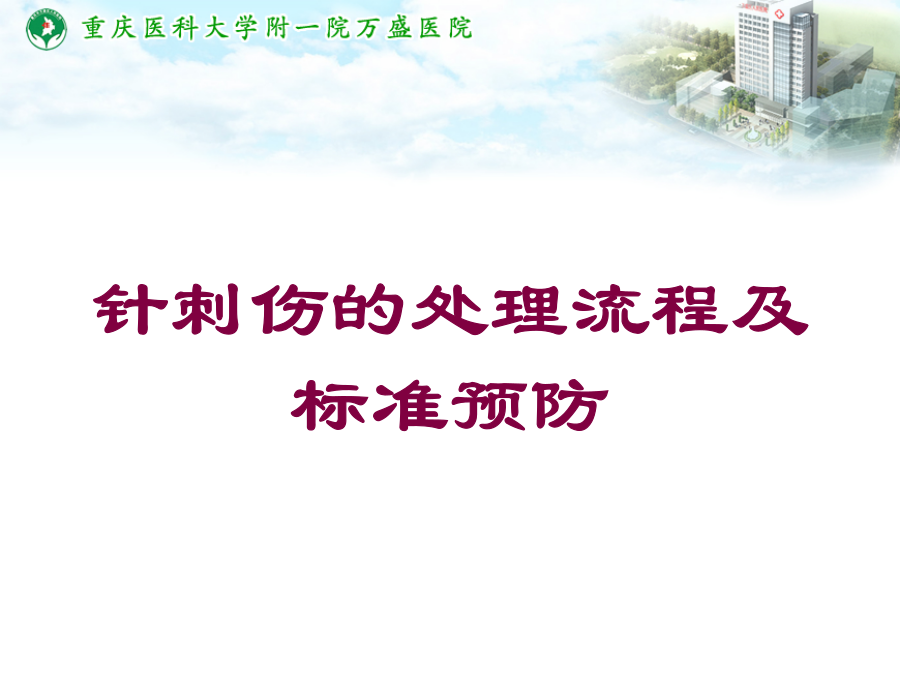 重庆医科大学附一院万盛医院

针刺伤的处理流程及标准预防